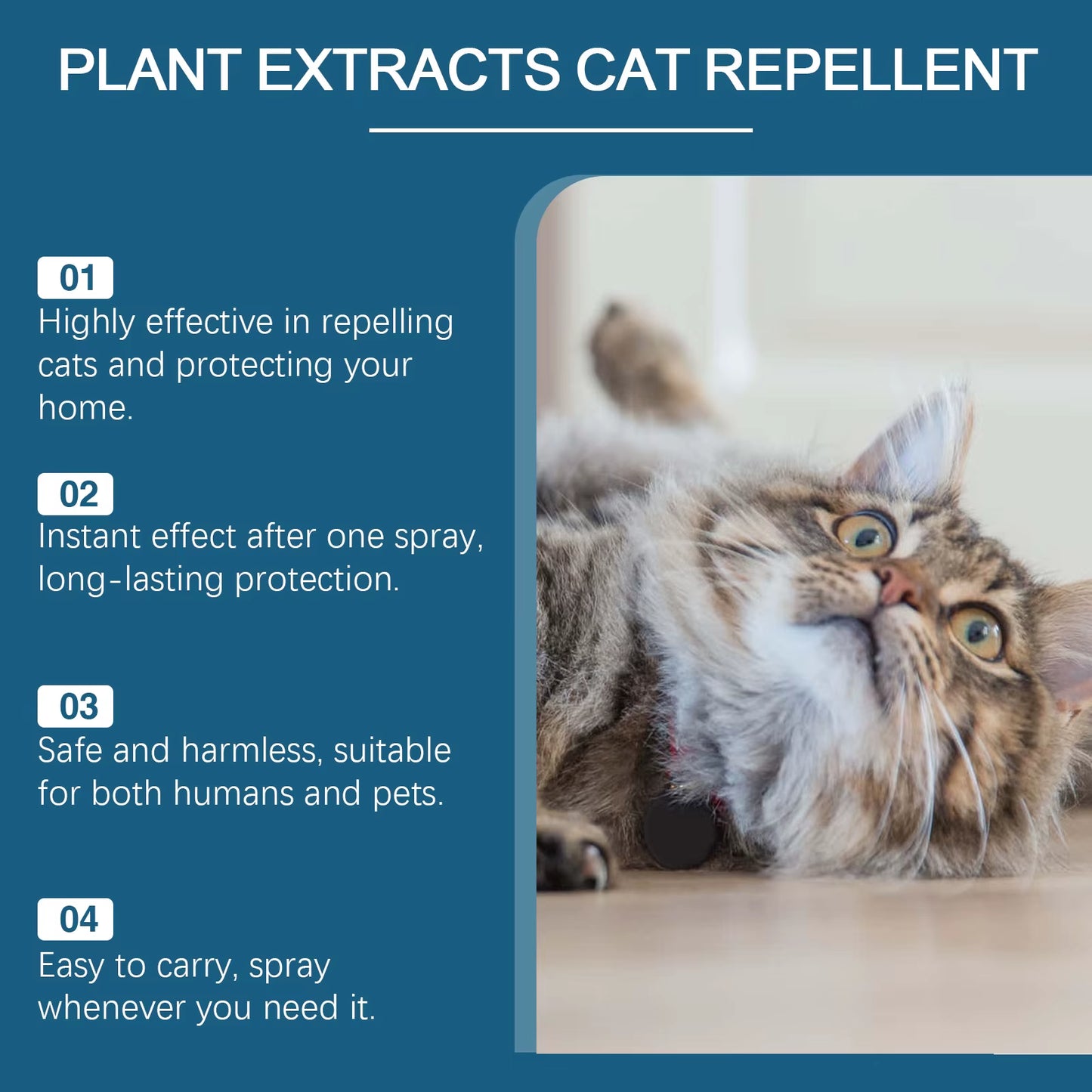 PLANT EXTRACTS CAT REPELLENT

01
Highly effective in repelling cats and protecting your home.

02
Instant effect after one spray, long-lasting protection.

03
Safe and harmless, suitable for both humans and pets.

04
Easy to carry, spray whenever you need it.